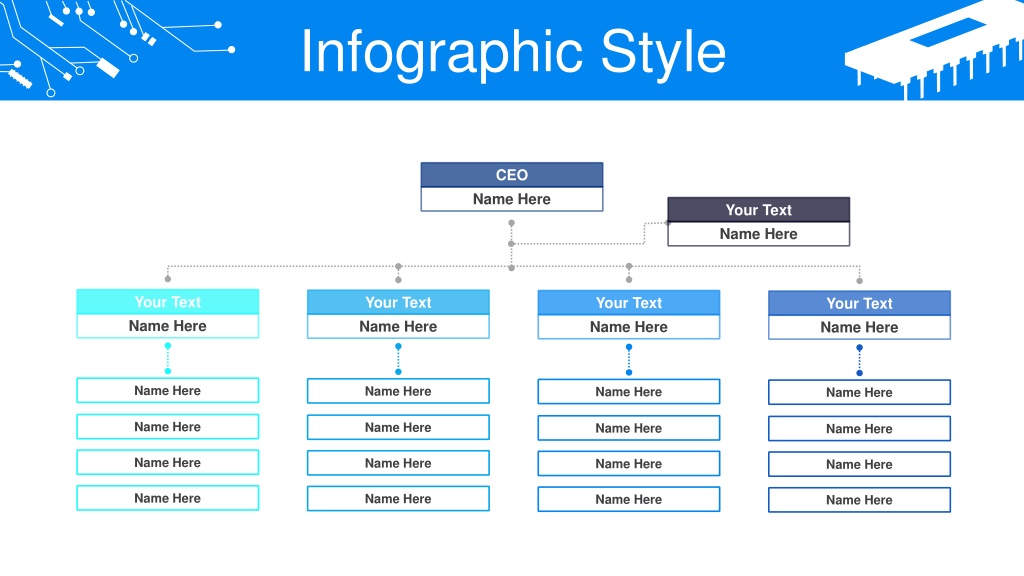 Infographic Style

CEO
Name Here

Your Text
Name Here

Your Text
Name Here

Name Here
Name Here
Name Here
Name Here

Your Text
Name Here

Name Here
Name Here
Name Here
Name Here

Your Text
Name Here

Name Here
Name Here
Name Here
Name Here

Your Text
Name Here

Name Here
Name Here
Name Here
Name Here